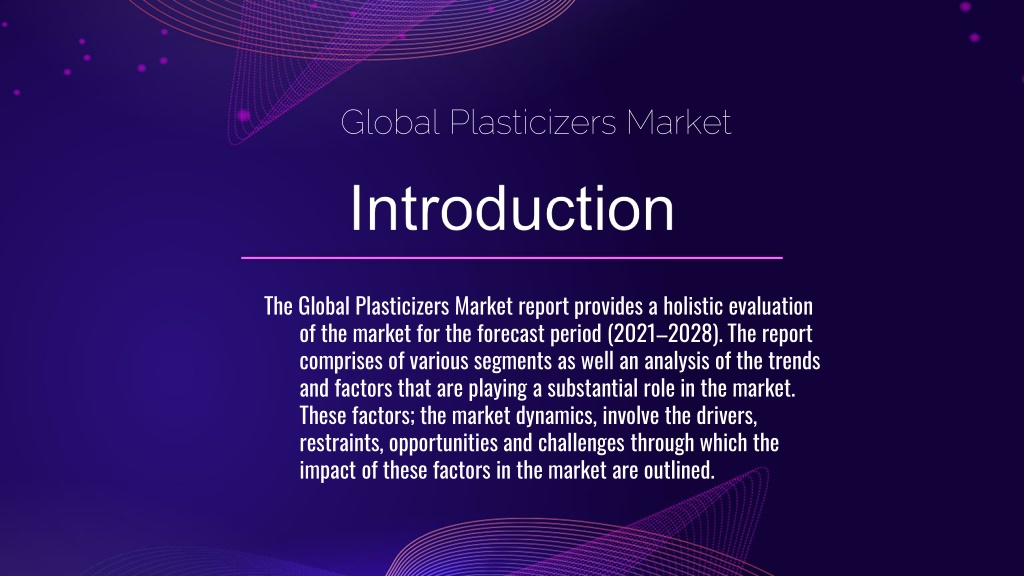 Global Plasticizers Market

Introduction

The Global Plasticizers Market report provides a holistic evaluation of the market for the forecast period (2021–2028). The report comprises of various segments as well an analysis of the trends and factors that are playing a substantial role in the market. These factors; the market dynamics, involve the drivers, restraints, opportunities and challenges through which the impact of these factors in the market are outlined.